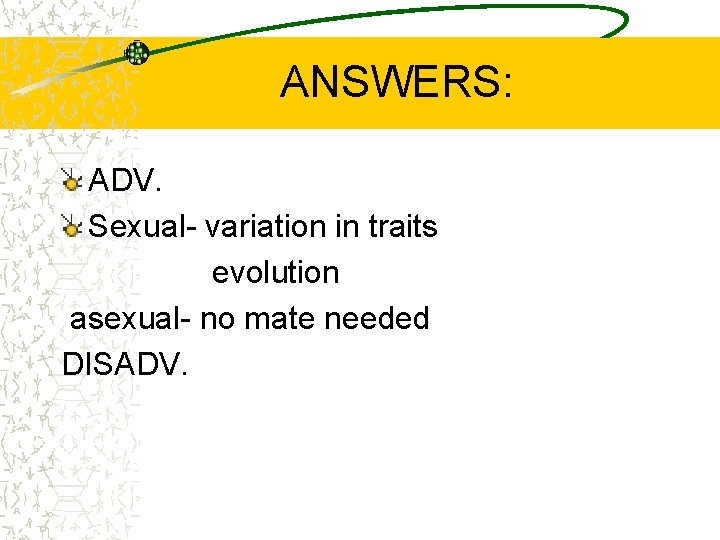 ANSWERS:

ADV.

Sexual- variation in traits
evolution

asexual- no mate needed

DISADV.